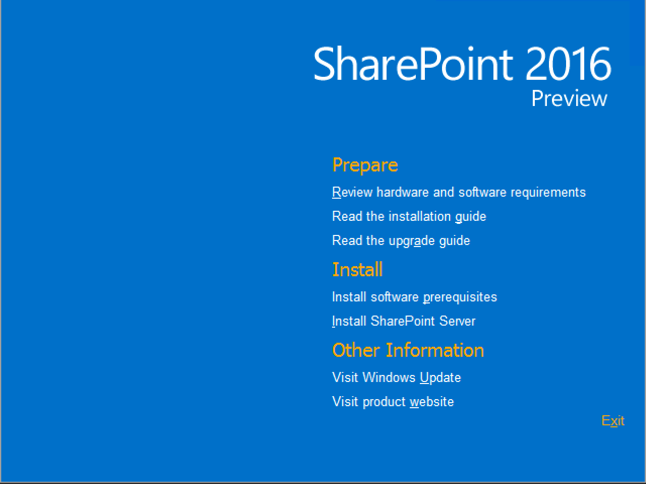 SharePoint 2016
Preview

Prepare

Review hardware and software requirements

Read the installation guide

Read the upgrade guide

Install

Install software prerequisites

Install SharePoint Server

Other Information

Visit Windows Update

Visit product website

Exit